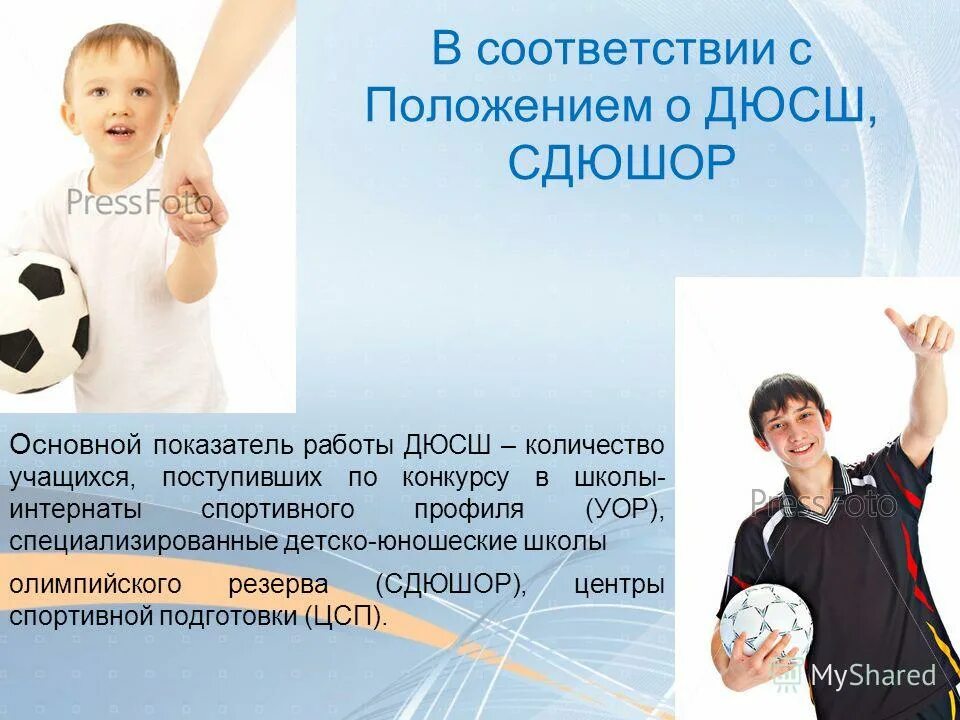 В соответствии с Положением о ДЮСШ, СДЮШОР

PressFoto

Основной показатель работы ДЮСШ – количество учащихся, поступивших по конкурсу в школы-интернаты спортивного профиля (УОР), специализированные детско-юношеские школы

олимпийского резерва (СДЮШОР), центры спортивной подготовки (ЦСП).

PressFoto

MyShared